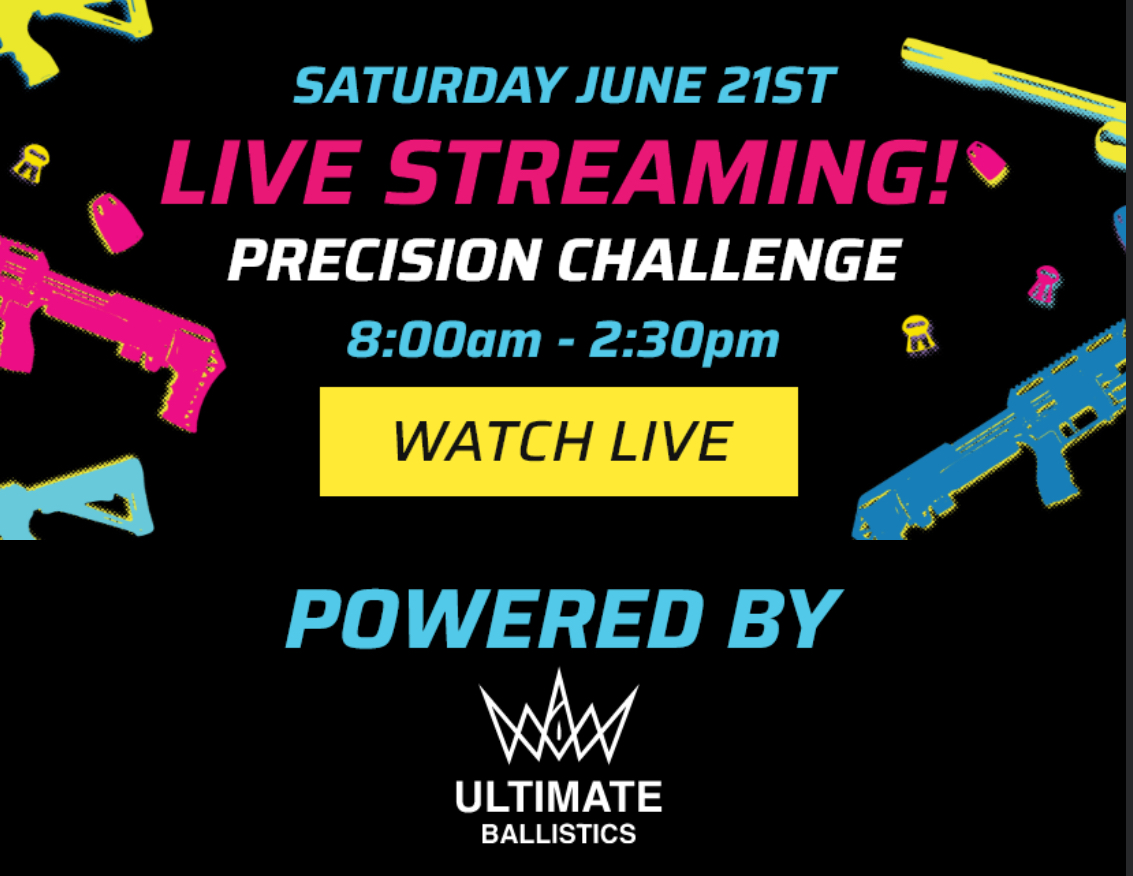 SATURDAY JUNE 21ST

LIVE STREAMING!

PRECISION CHALLENGE

8:00am - 2:30pm

WATCH LIVE

POWERED BY

ULTIMATE
BALLISTICS